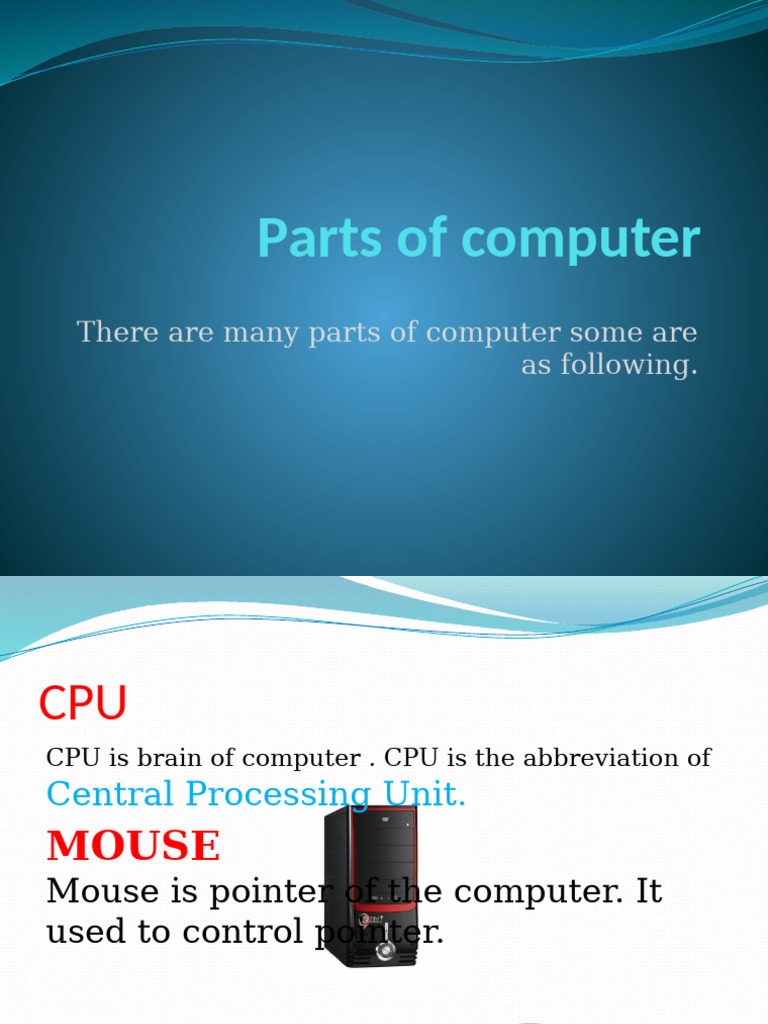 Parts of computer

There are many parts of computer some are as following.

CPU

CPU is brain of computer . CPU is the abbreviation of Central Processing Unit.

MOUSE

Mouse is pointer of the computer. It used to control pointer.